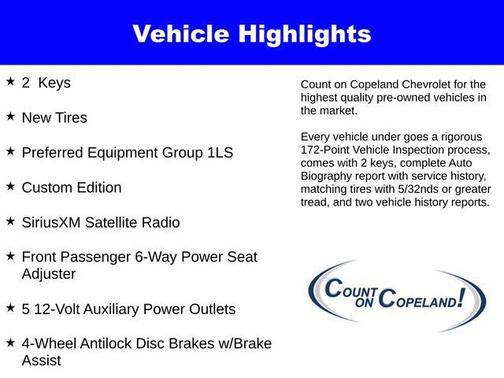 Vehicle Highlights

★ 2 Keys

★ New Tires

★ Preferred Equipment Group 1LS

★ Custom Edition

★ SiriusXM Satellite Radio

★ Front Passenger 6-Way Power Seat Adjuster

★ 5 12-Volt Auxiliary Power Outlets

★ 4-Wheel Antilock Disc Brakes w/Brake Assist

Count on Copeland Chevrolet for the highest quality pre-owned vehicles in the market.

Every vehicle under goes a rigorous 172-Point Vehicle Inspection process, comes with 2 keys, complete Auto Biography report with service history, matching tires with 5/32nds or greater tread, and two vehicle history reports.

COUNT ON COPELAND!